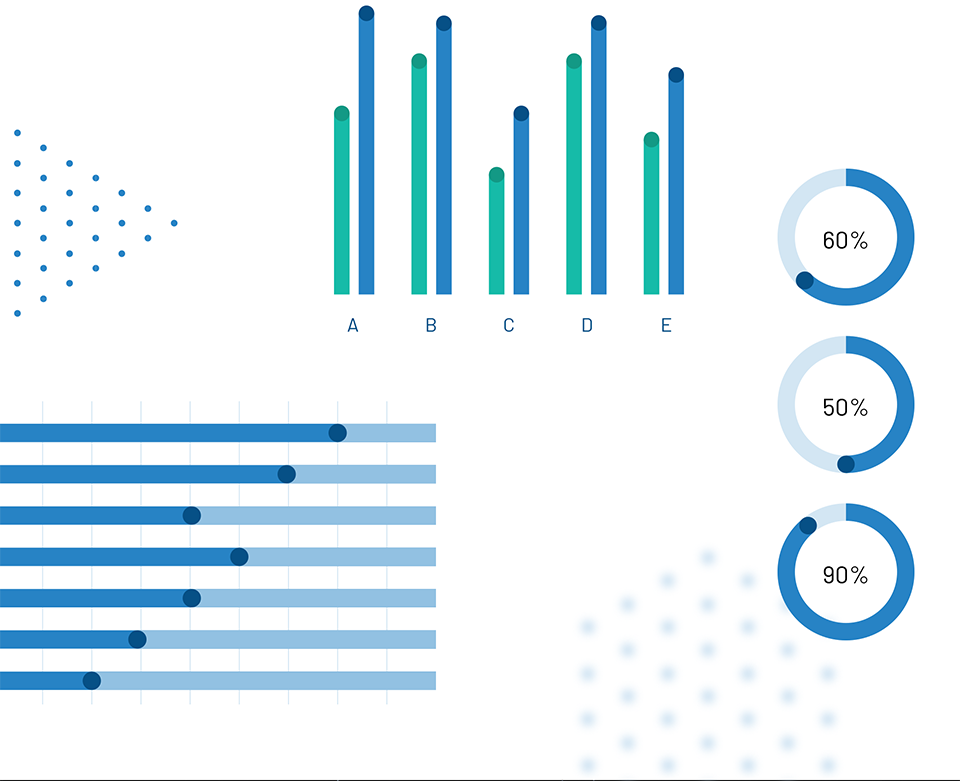 A B C D E

60%

50%

90%